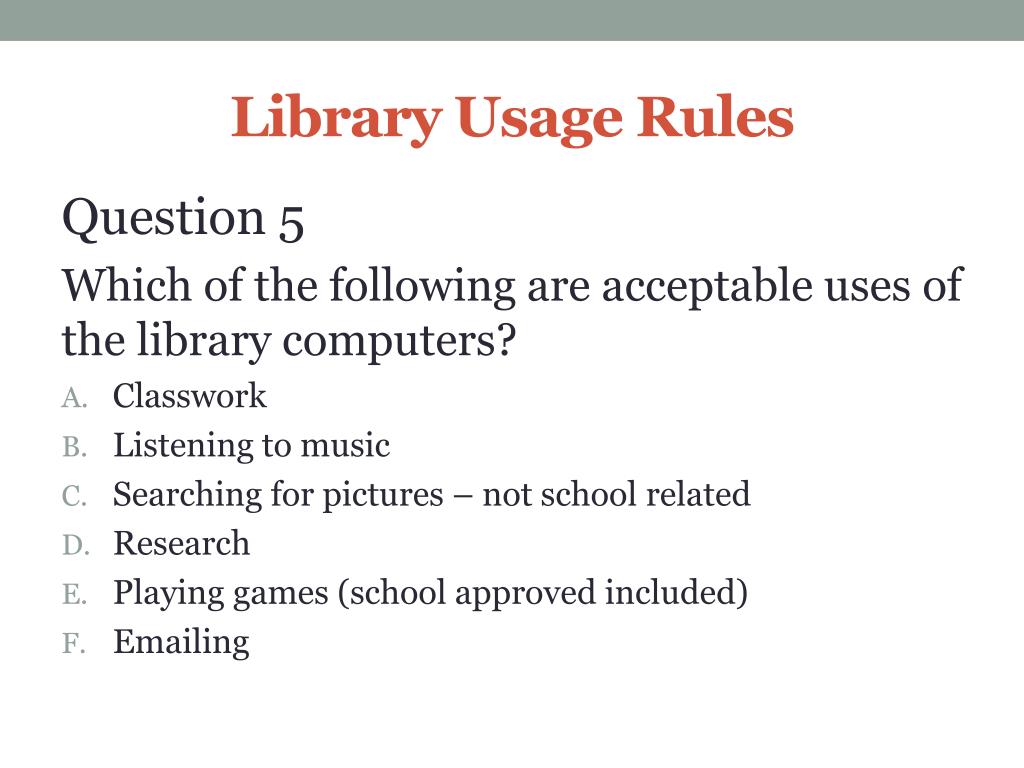 Library Usage Rules

Question 5

Which of the following are acceptable uses of the library computers?

A. Classwork
B. Listening to music
C. Searching for pictures – not school related
D. Research
E. Playing games (school approved included)
F. Emailing